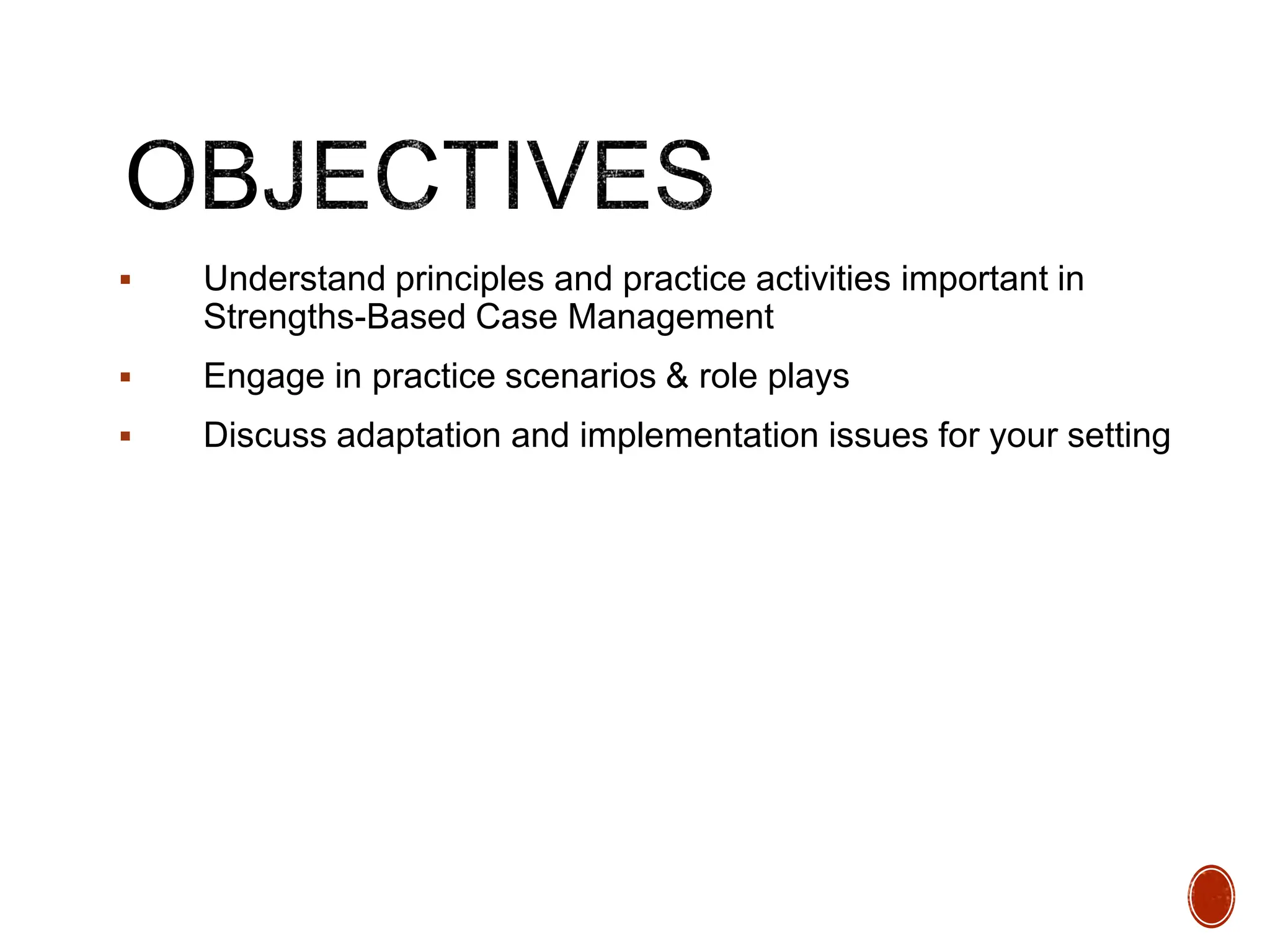 OBJECTIVES

▪ Understand principles and practice activities important in Strengths-Based Case Management

▪ Engage in practice scenarios & role plays

▪ Discuss adaptation and implementation issues for your setting